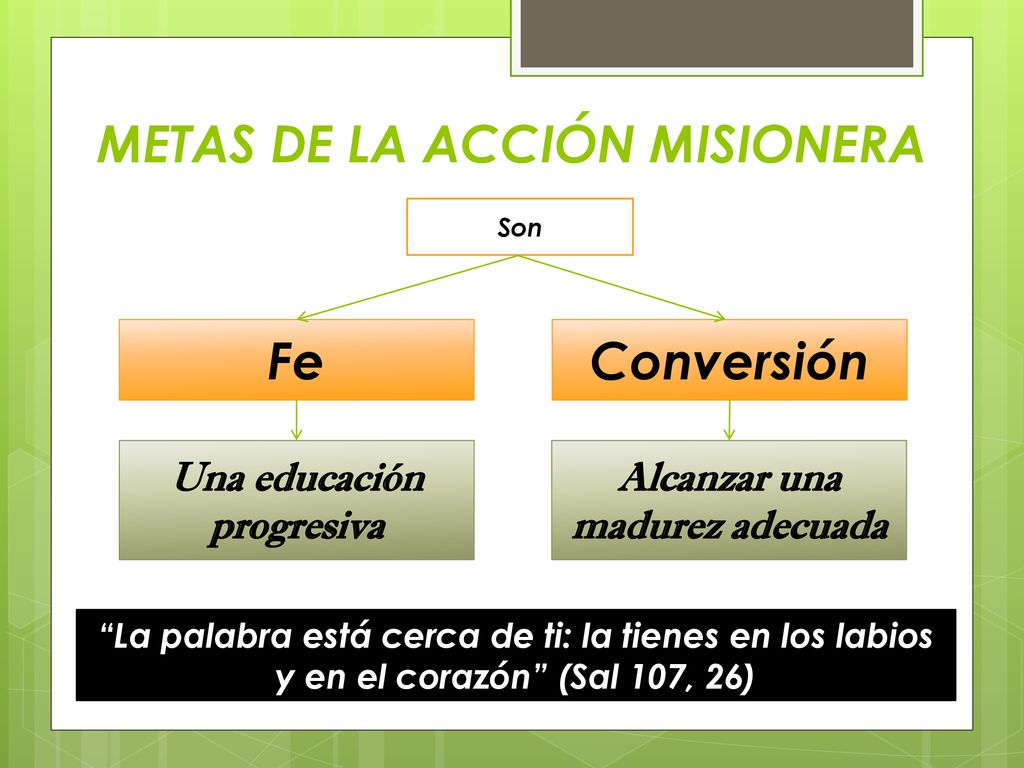 METAS DE LA ACCIÓN MISIONERA

Son

Fe

Conversión

Una educación progresiva

Alcanzar una madurez adecuada

“La palabra está cerca de ti: la tienes en los labios y en el corazón” (Sal 107, 26)